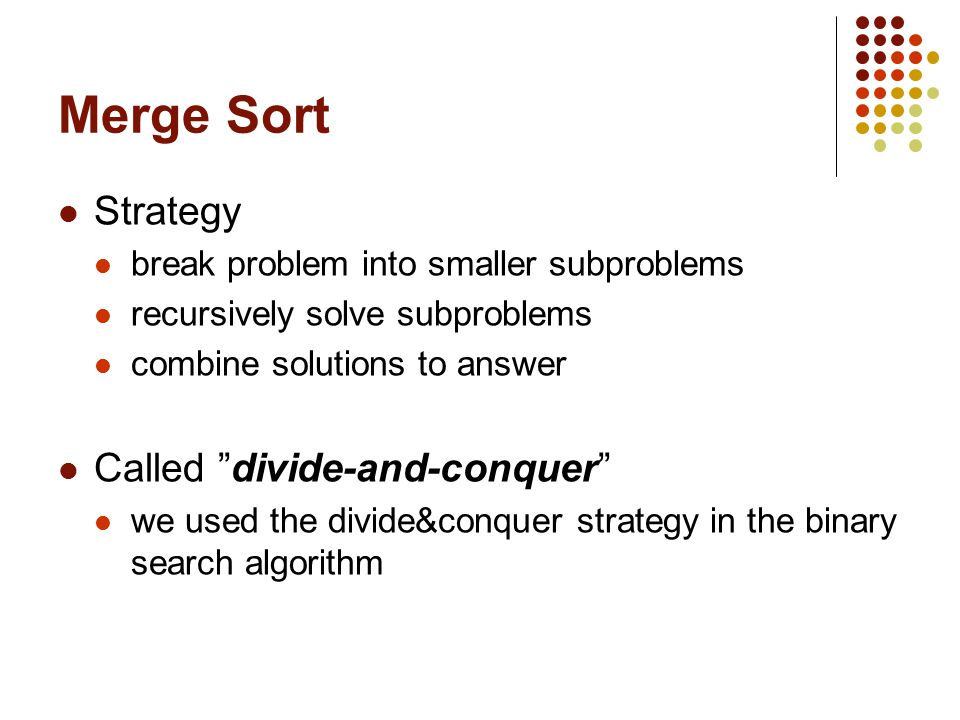 Merge Sort

Strategy

break problem into smaller subproblems

recursively solve subproblems

combine solutions to answer

Called ”divide-and-conquer”

we used the divide&conquer strategy in the binary search algorithm